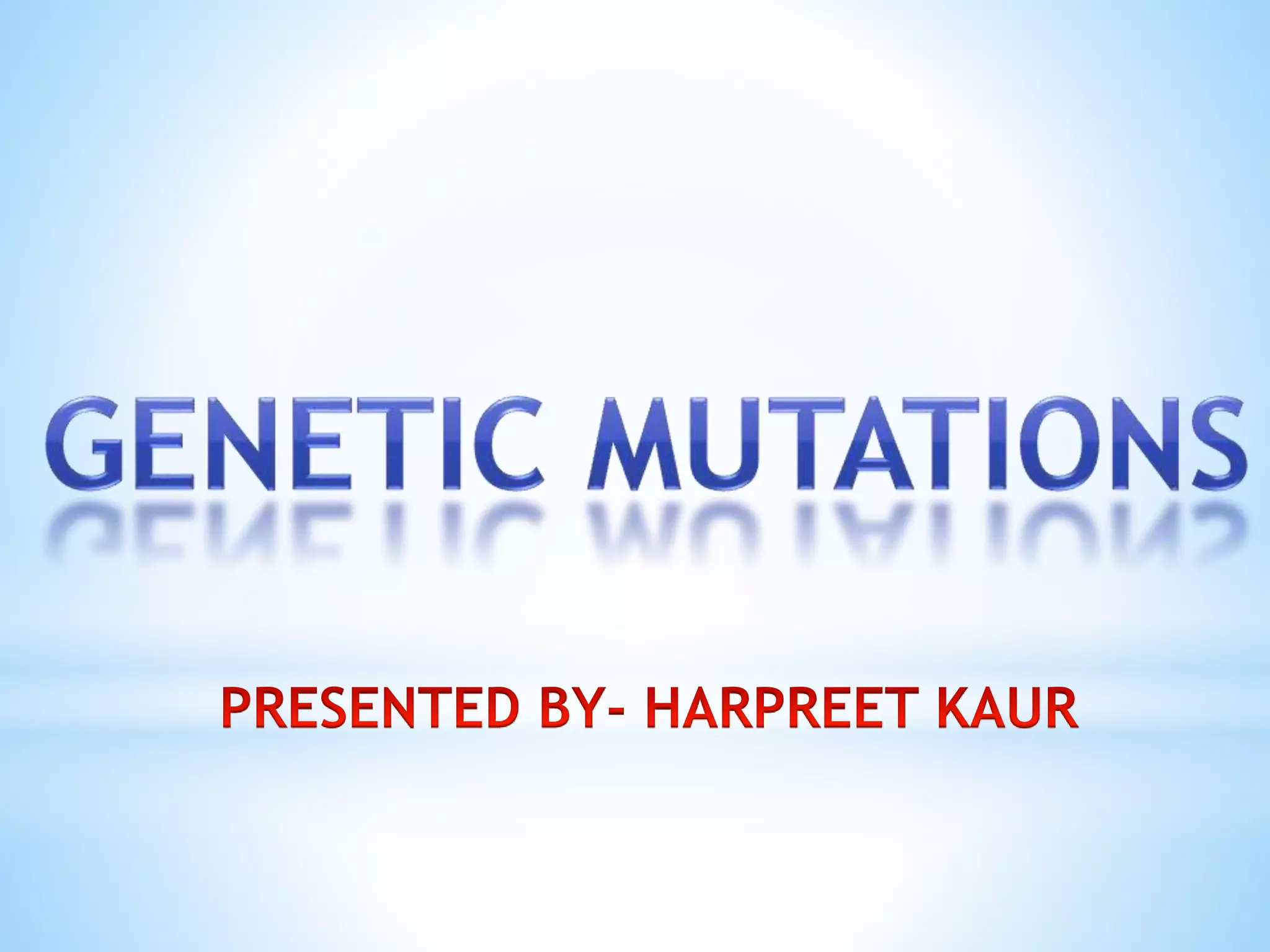 GENETIC MUTATIONS

PRESENTED BY- HARPREET KAUR